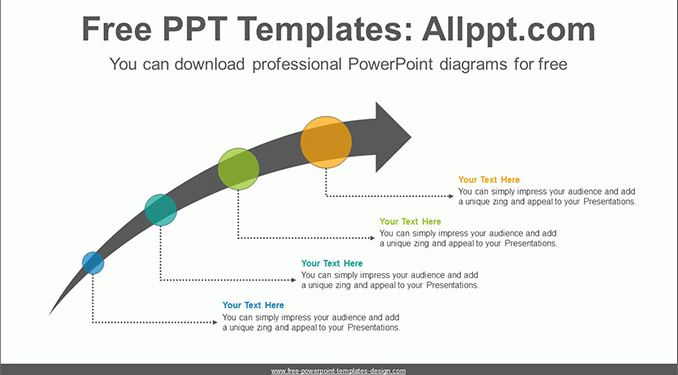 Free PPT Templates: Allppt.com

You can download professional PowerPoint diagrams for free

Your Text Here
You can simply impress your audience and add a unique zing and appeal to your Presentations.

Your Text Here
You can simply impress your audience and add a unique zing and appeal to your Presentations.

Your Text Here
You can simply impress your audience and add a unique zing and appeal to your Presentations.

Your Text Here
You can simply impress your audience and add a unique zing and appeal to your Presentations.

www.free-powerpoint-templates-design.com